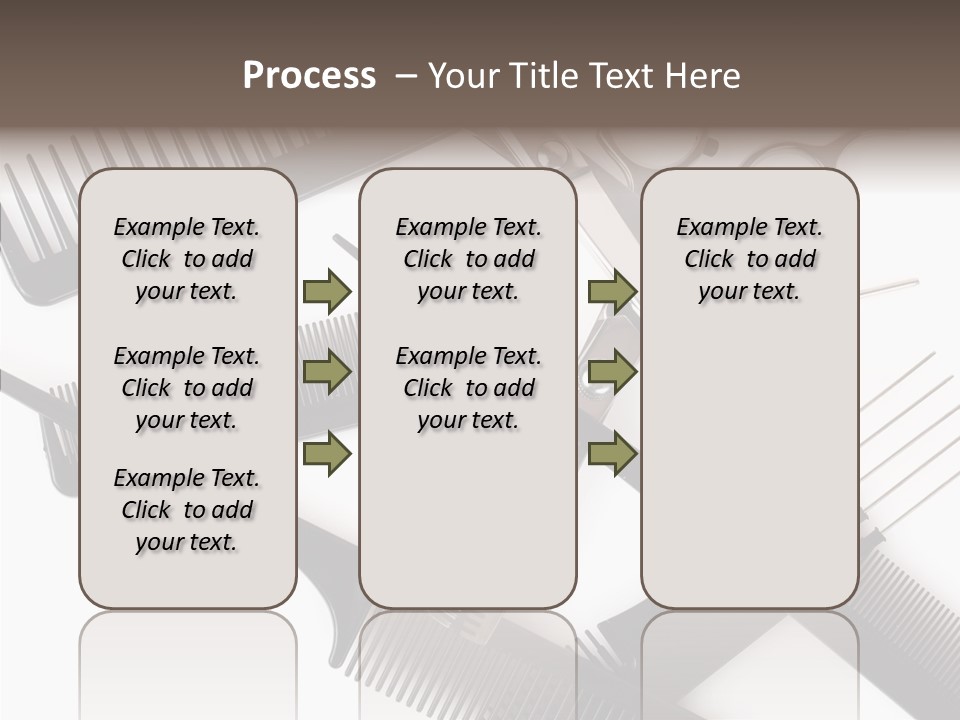 Process – Your Title Text Here

Example Text. Click to add your text.

Example Text. Click to add your text.

Example Text. Click to add your text.

Example Text. Click to add your text.

Example Text. Click to add your text.

Example Text. Click to add your text.